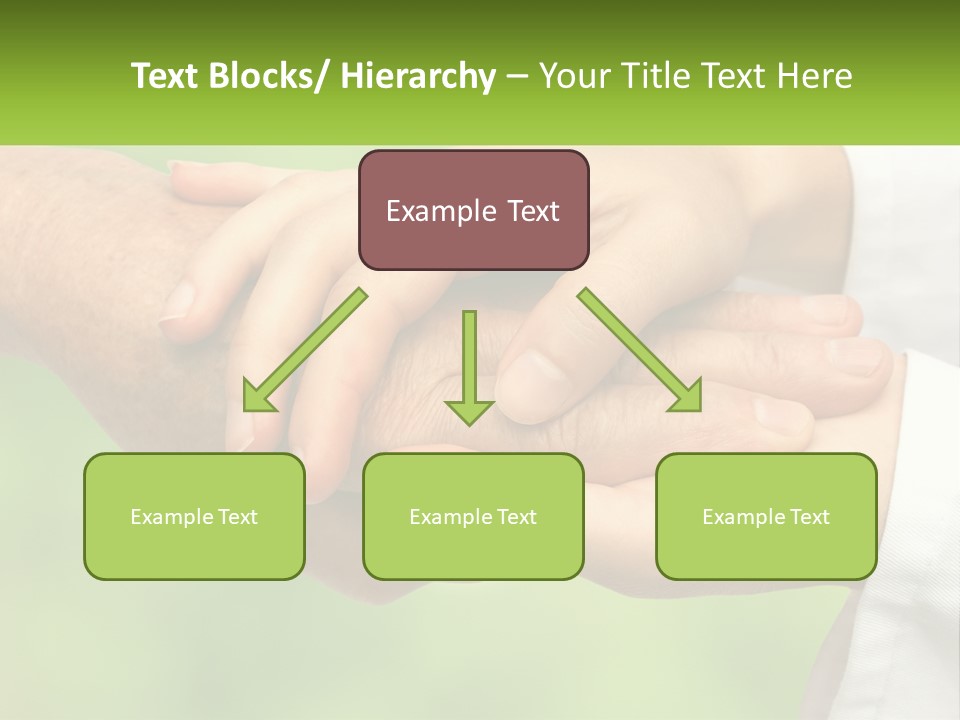 Text Blocks/ Hierarchy – Your Title Text Here

Example Text

Example Text

Example Text

Example Text